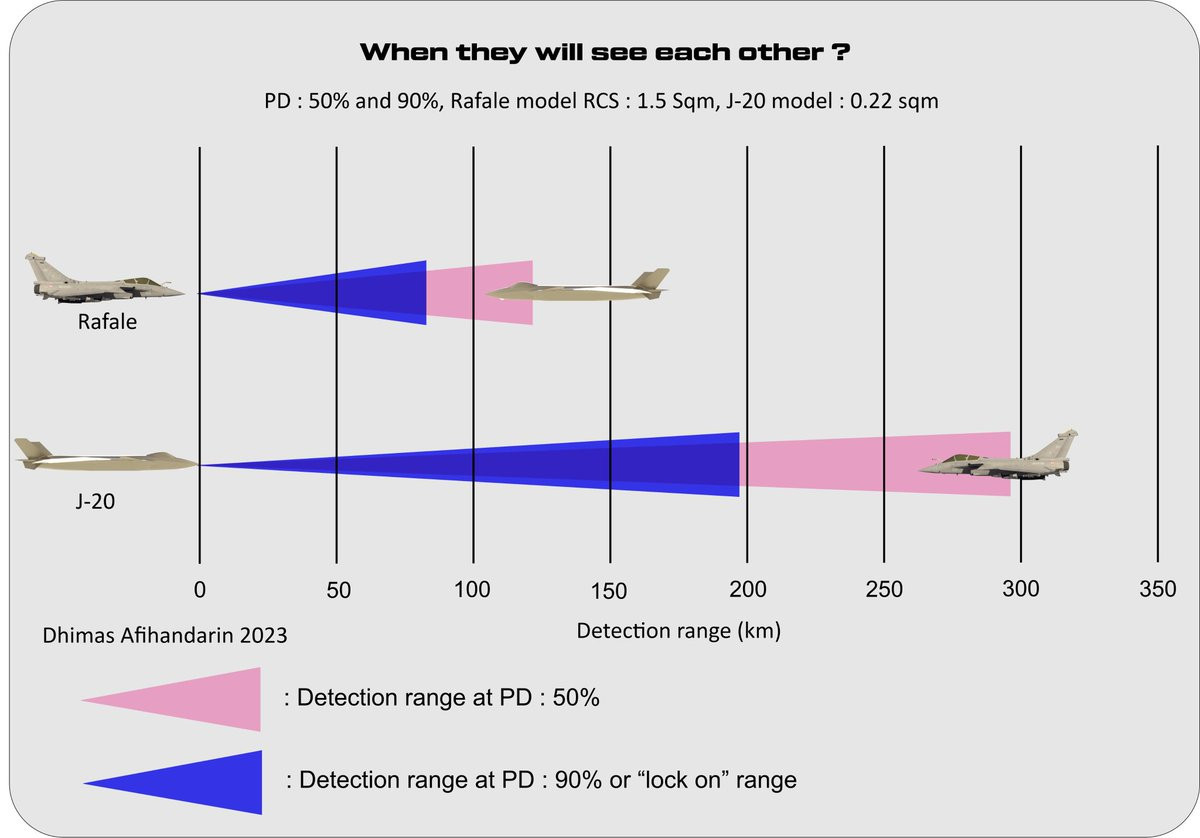 When they will see each other ?

PD : 50% and 90%, Rafale model RCS : 1.5 Sqm, J-20 model : 0.22 sqm

Rafale

J-20

0 50 100 150 200 250 300 350

Dhimas Afihandarin 2023

Detection range (km)

: Detection range at PD : 50%

: Detection range at PD : 90% or “lock on” range